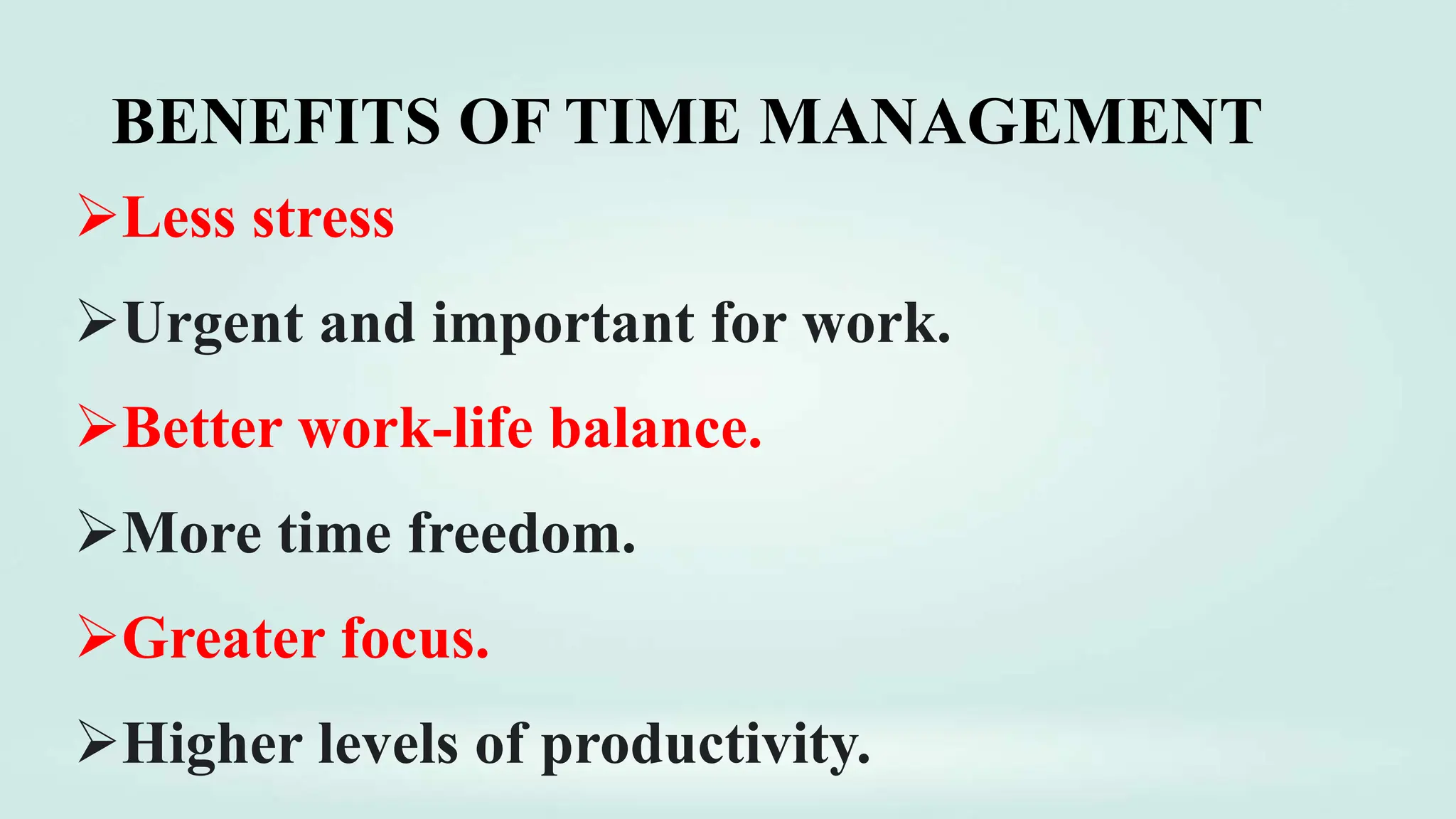 BENEFITS OF TIME MANAGEMENT

➢Less stress

➢Urgent and important for work.

➢Better work-life balance.

➢More time freedom.

➢Greater focus.

➢Higher levels of productivity.